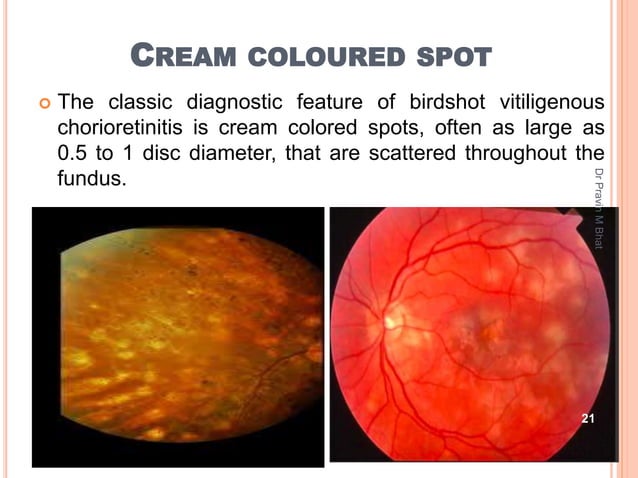 CREAM COLOURED SPOT

The classic diagnostic feature of birdshot vitiligenous chorioretinitis is cream colored spots, often as large as 0.5 to 1 disc diameter, that are scattered throughout the fundus.

Dr Pravin M Bhat

21